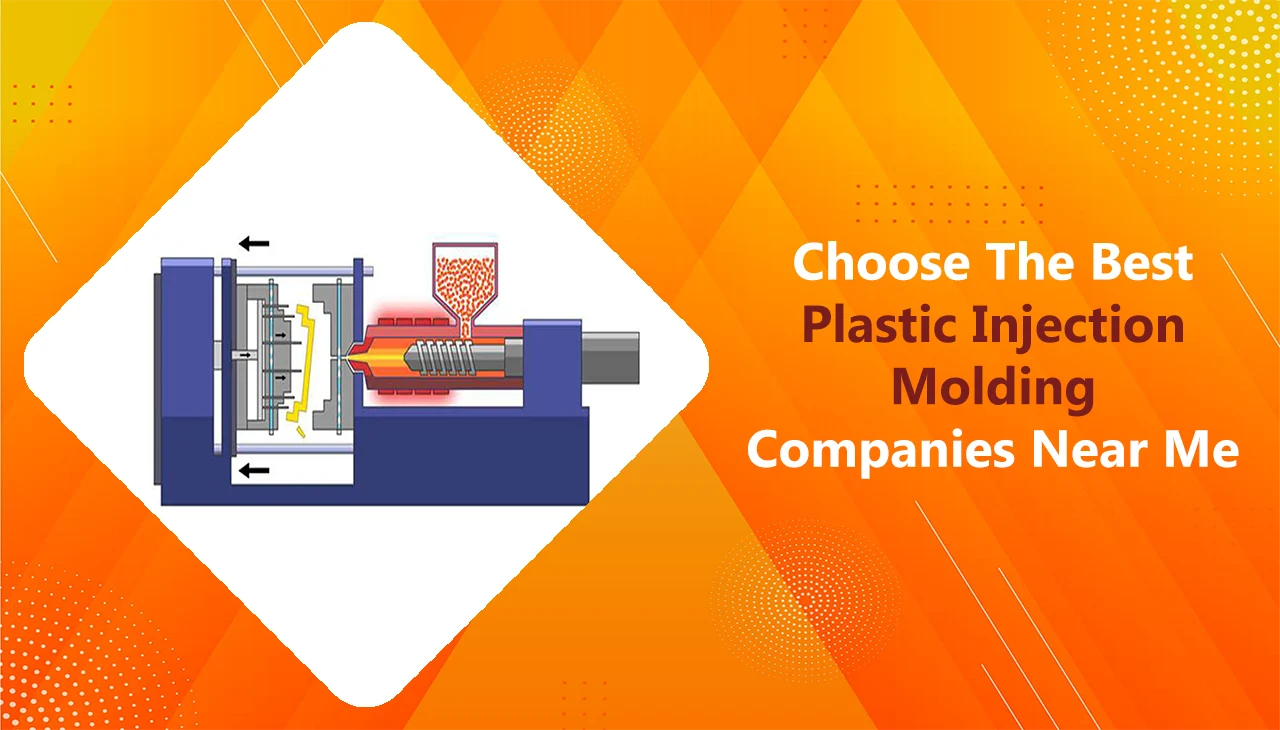 Choose The Best Plastic Injection Molding Companies Near Me